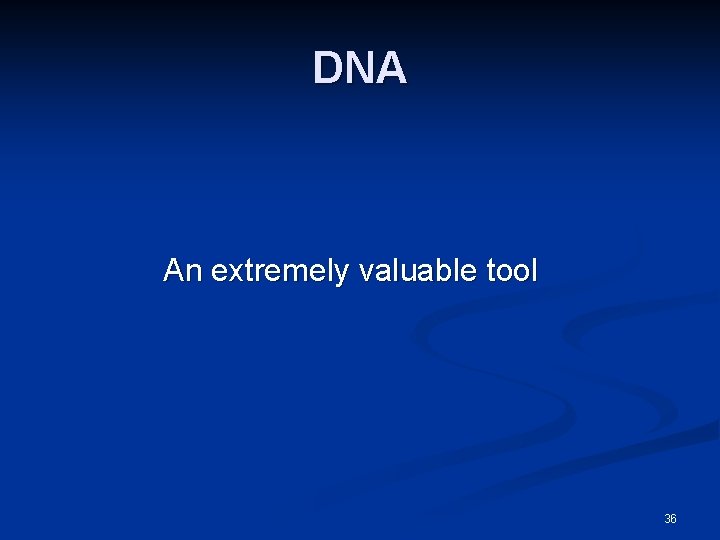 DNA

An extremely valuable tool

36